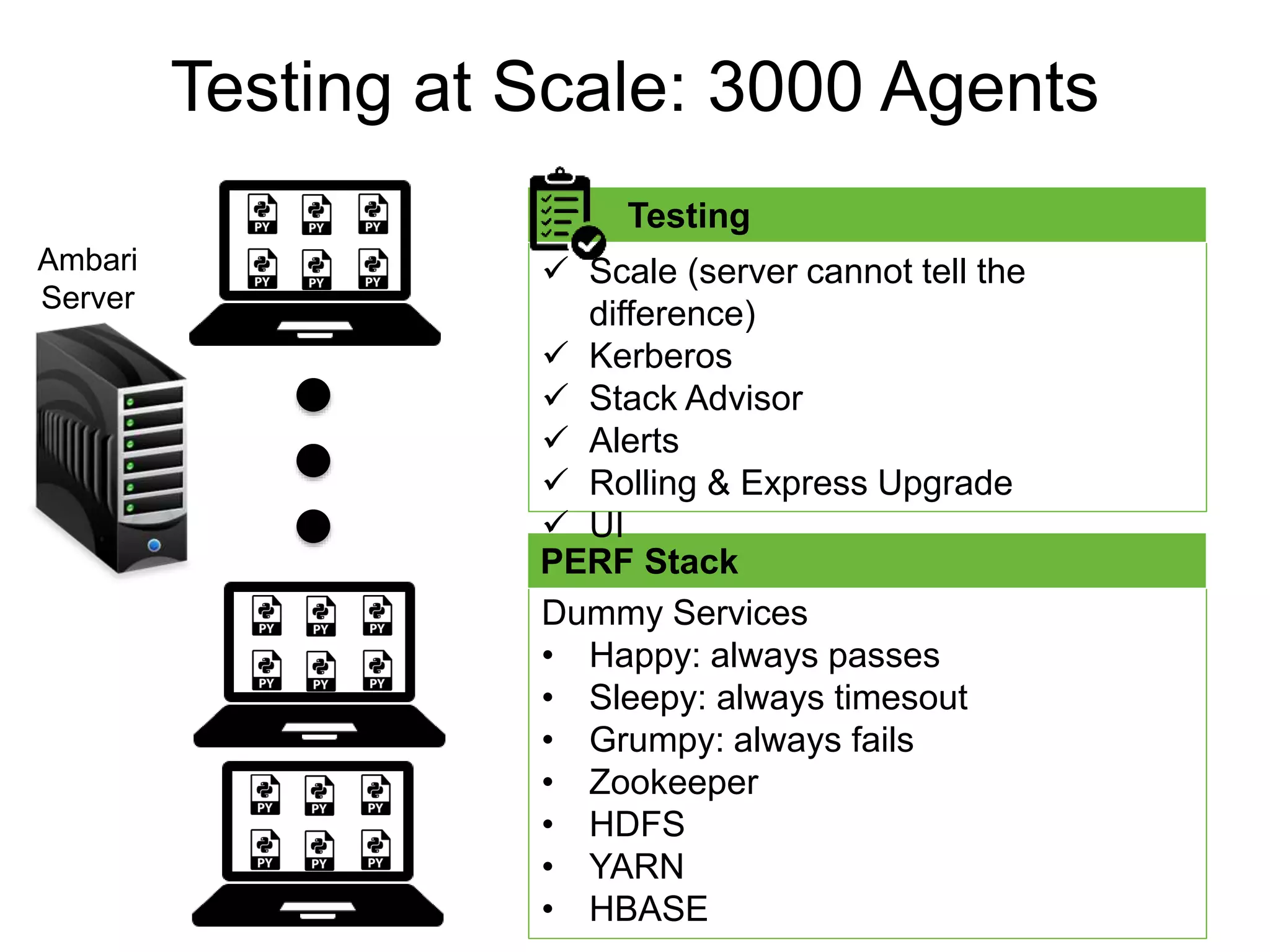 Testing at Scale: 3000 Agents

Ambari Server

PY PY PY
PY PY PY

PY PY PY
PY PY PY

PY PY PY
PY PY PY

Testing

✓ Scale (server cannot tell the difference)
✓ Kerberos
✓ Stack Advisor
✓ Alerts
✓ Rolling & Express Upgrade
✓ UI

PERF Stack

Dummy Services
• Happy: always passes
• Sleepy: always timesout
• Grumpy: always fails
• Zookeeper
• HDFS
• YARN
• HBASE